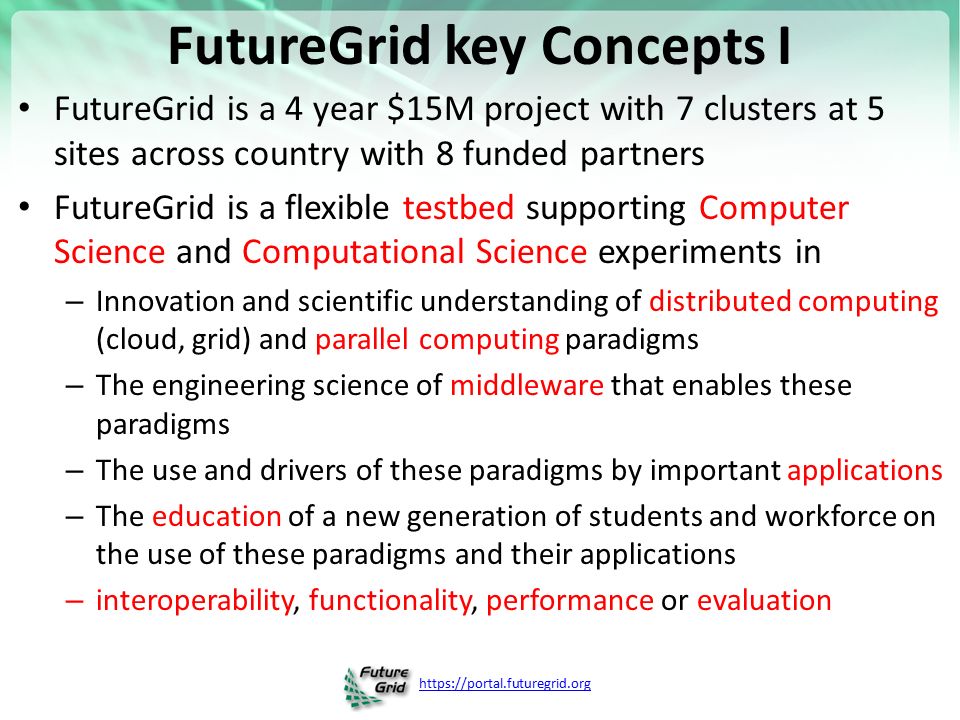 FutureGrid key Concepts I

• FutureGrid is a 4 year \$15M project with 7 clusters at 5 sites across country with 8 funded partners

• FutureGrid is a flexible testbed supporting Computer Science and Computational Science experiments in

– Innovation and scientific understanding of distributed computing (cloud, grid) and parallel computing paradigms

– The engineering science of middleware that enables these paradigms

– The use and drivers of these paradigms by important applications

– The education of a new generation of students and workforce on the use of these paradigms and their applications

– interoperability, functionality, performance or evaluation

Future Grid https://portal.futuregrid.org